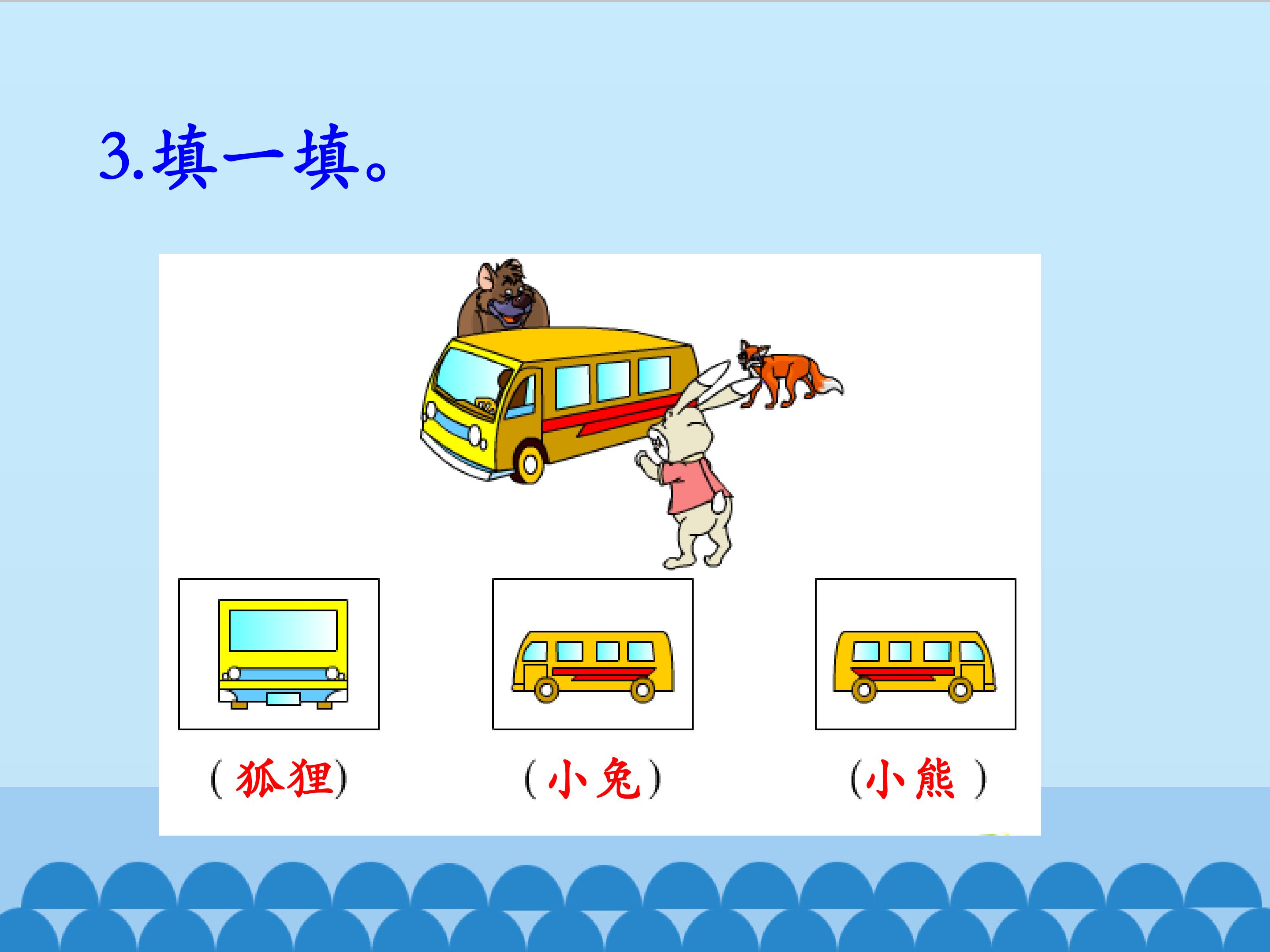 3.填一填。

(狐狸)

(小兔)

(小熊)